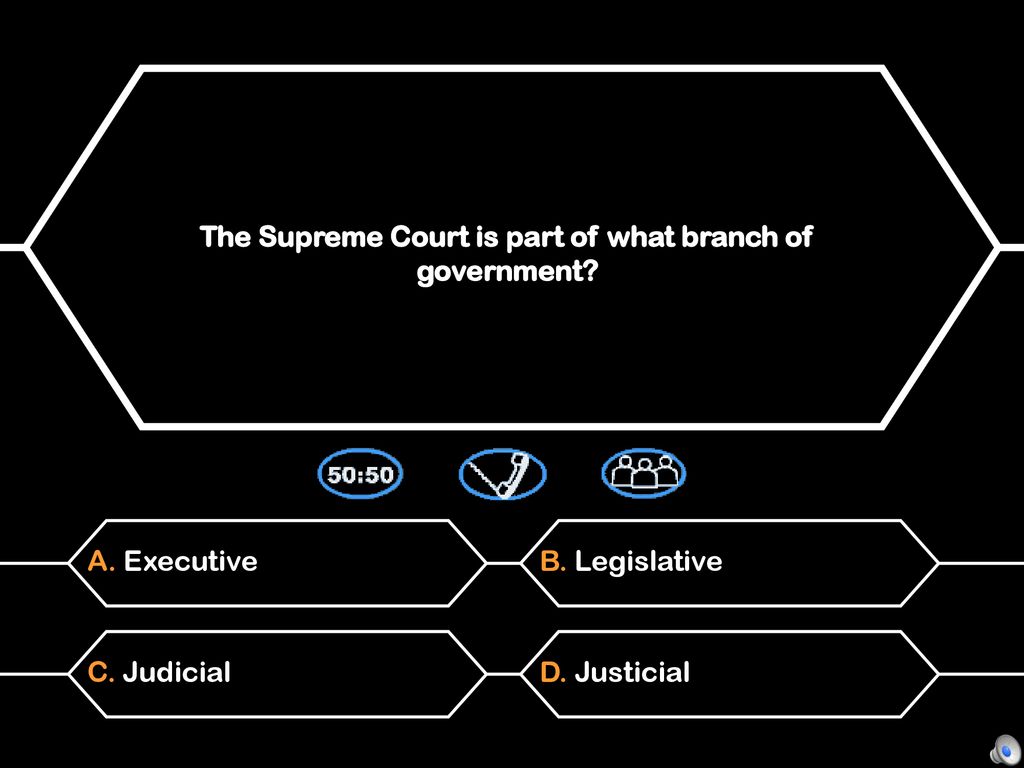 The Supreme Court is part of what branch of government?

50:50

A. Executive

B. Legislative

C. Judicial

D. Justicial